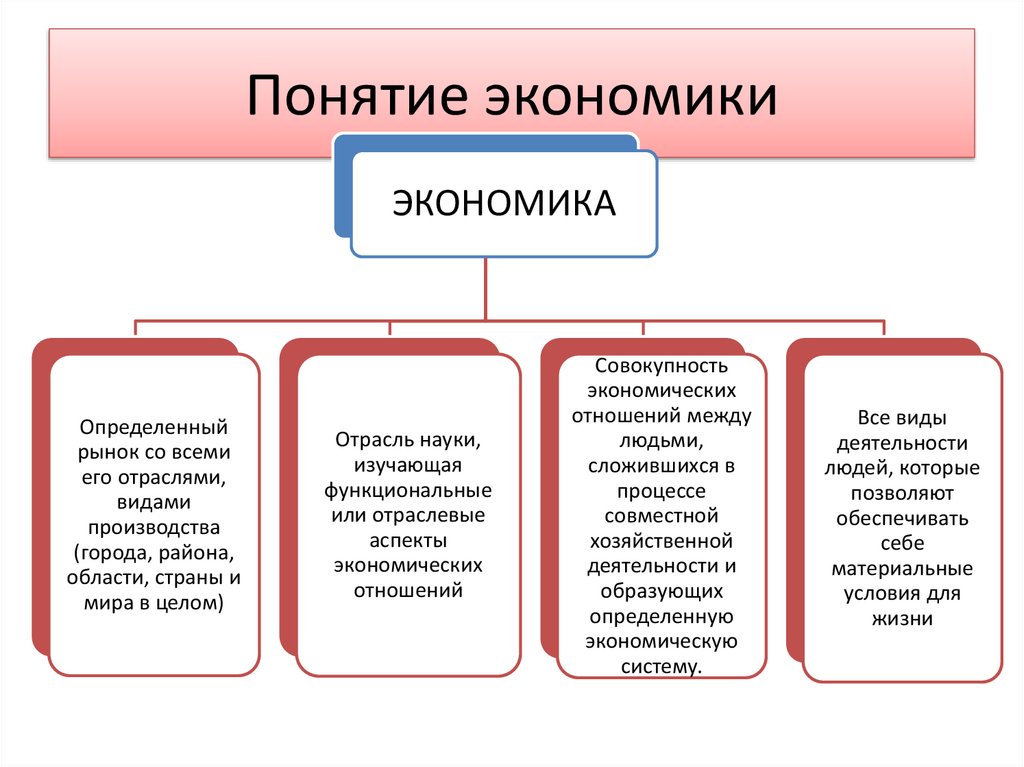 Понятие экономики

ЭКОНОМИКА

Определенный рынок со всеми его отраслями, видами производства (города, района, области, страны и мира в целом)

Отрасль науки, изучающая функциональные или отраслевые аспекты экономических отношений

Совокупность экономических отношений между людьми, сложившихся в процессе совместной хозяйственной деятельности и образующих определенную экономическую систему.

Все виды деятельности людей, которые позволяют обеспечивать себе материальные условия для жизни